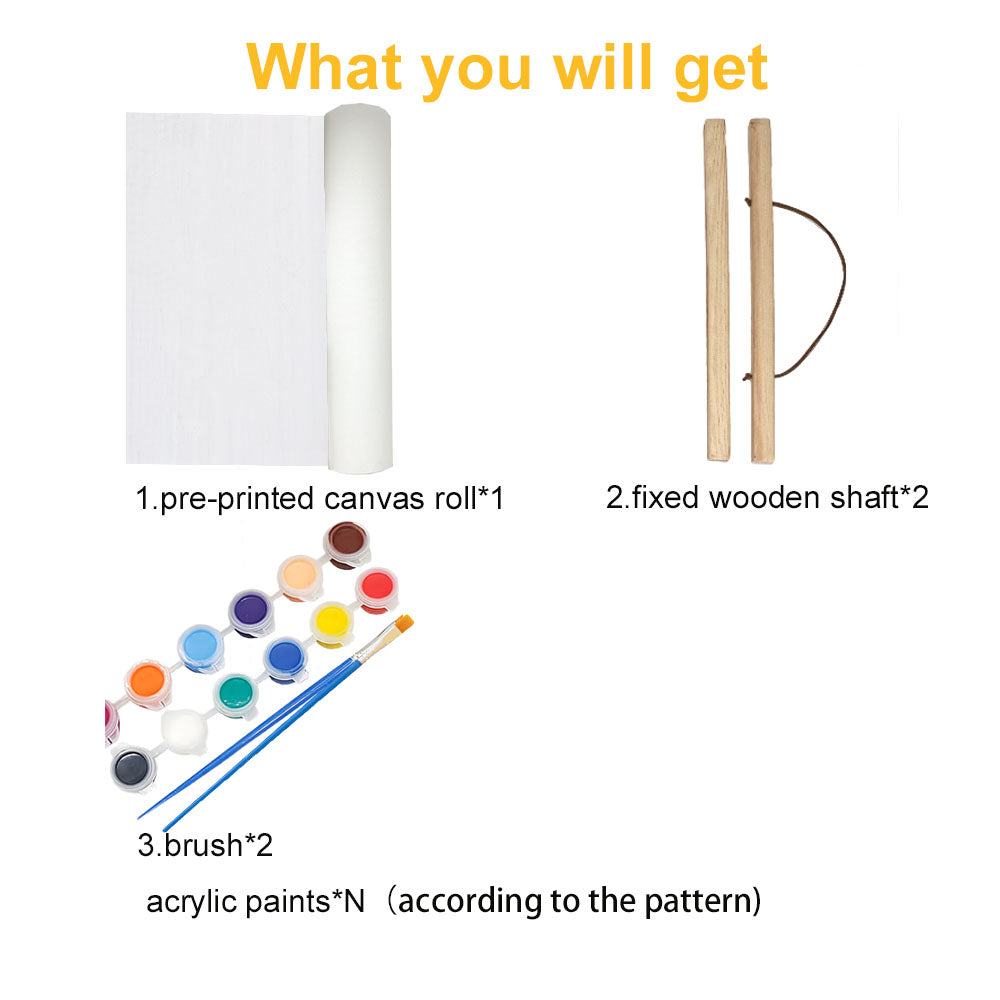 What you will get

1.pre-printed canvas roll*1

2.fixed wooden shaft*2

3.brush*2

acrylic paints*N（according to the pattern)